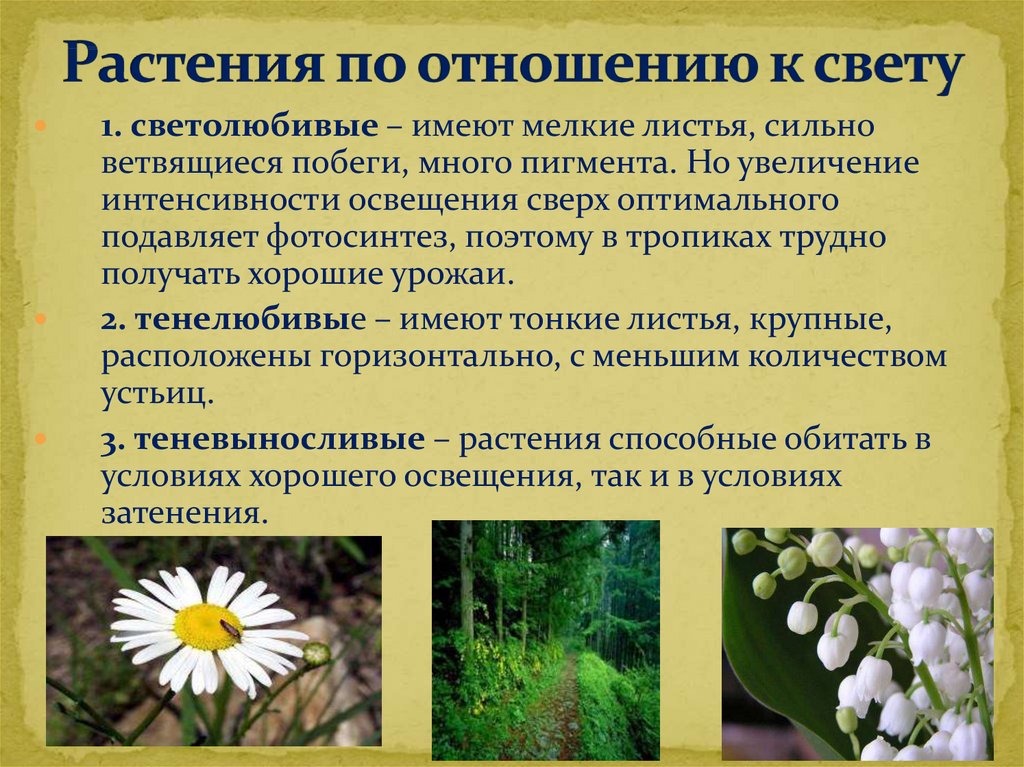 Растения по отношению к свету

1. светолюбивые – имеют мелкие листья, сильно ветвящиеся побеги, много пигмента. Но увеличение интенсивности освещения сверх оптимального подавляет фотосинтез, поэтому в тропиках трудно получать хорошие урожаи.

2. тенелюбивые – имеют тонкие листья, крупные, расположены горизонтально, с меньшим количеством устьиц.

3. теневыносливые – растения способные обитать в условиях хорошего освещения, так и в условиях затенения.